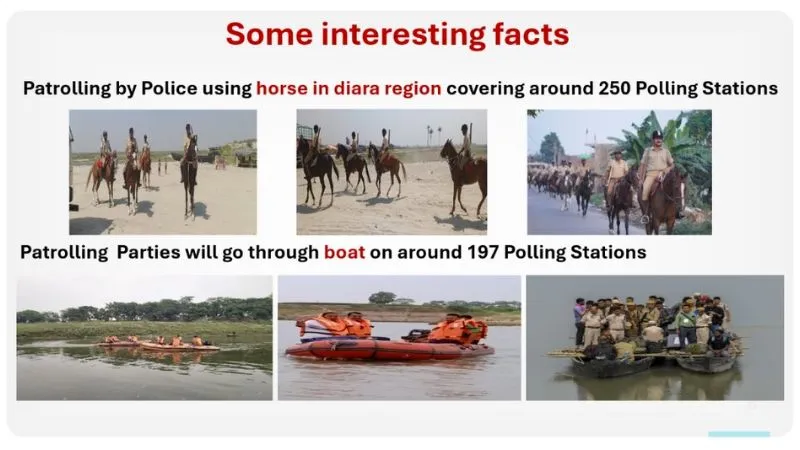 Some interesting facts

Patrolling by Police using horse in diara region covering around 250 Polling Stations

Patrolling Parties will go through boat on around 197 Polling Stations